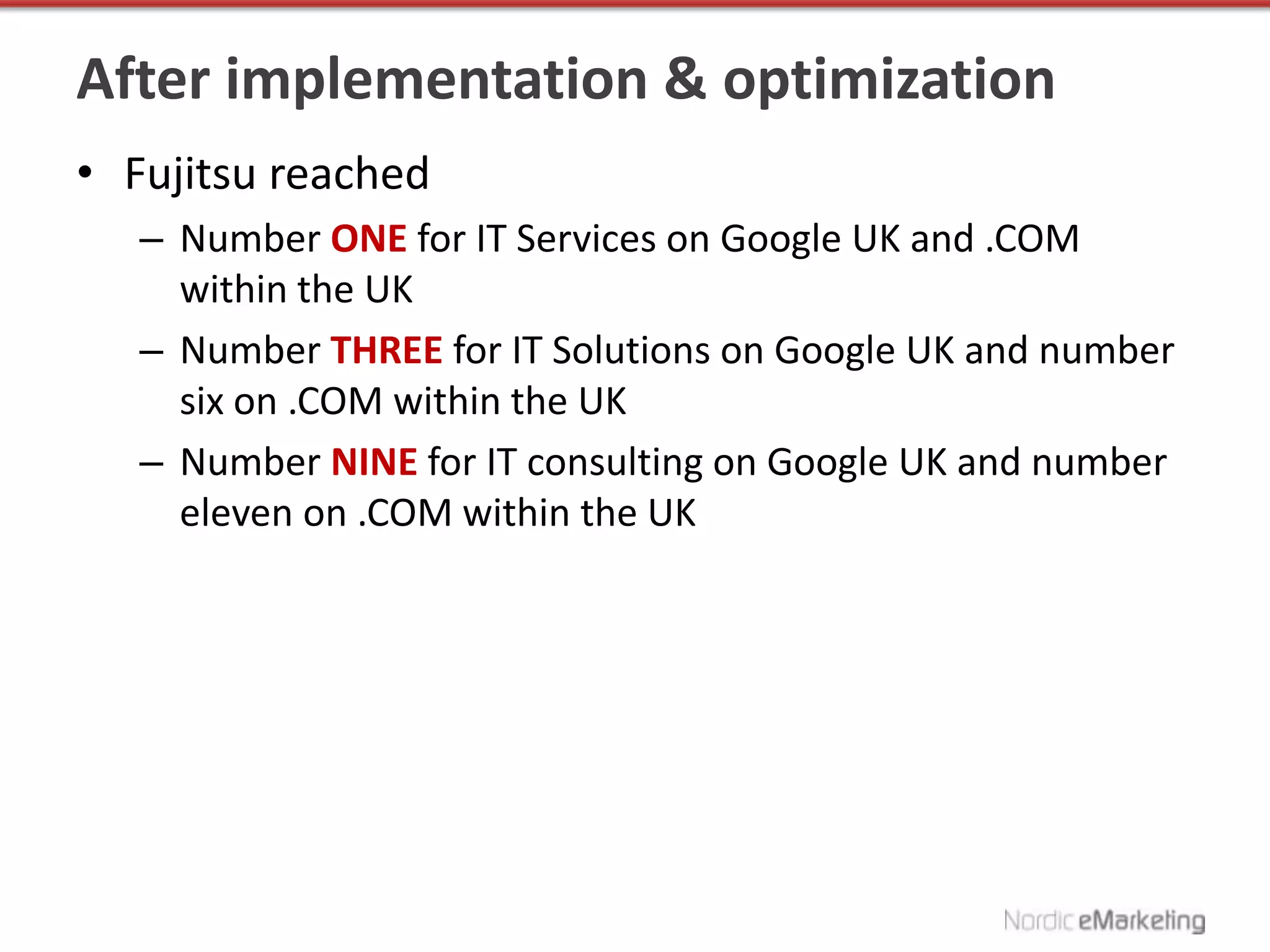 After implementation & optimization

• Fujitsu reached

– Number ONE for IT Services on Google UK and .COM within the UK

– Number THREE for IT Solutions on Google UK and number six on .COM within the UK

– Number NINE for IT consulting on Google UK and number eleven on .COM within the UK

Nordic eMarketing